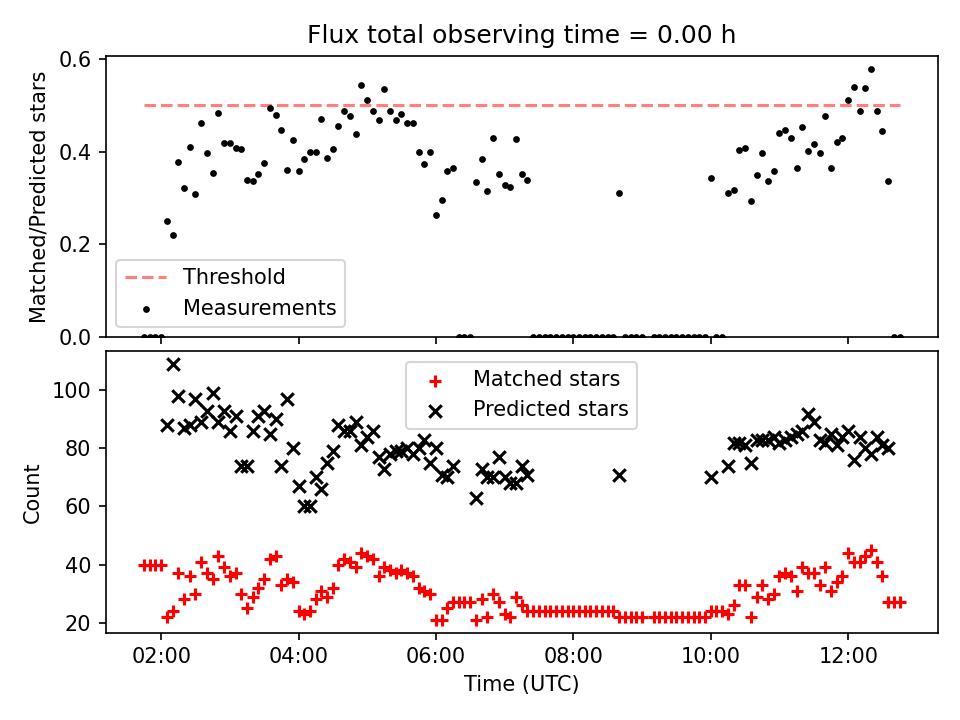 Flux total observing time = 0.00 h

Matched/Predicted stars

0.6
0.4
0.2
0.0

Threshold
Measurements

Count

100
80
60
40
20

Matched stars
Predicted stars

02:00
04:00
06:00
08:00
10:00
12:00

Time (UTC)